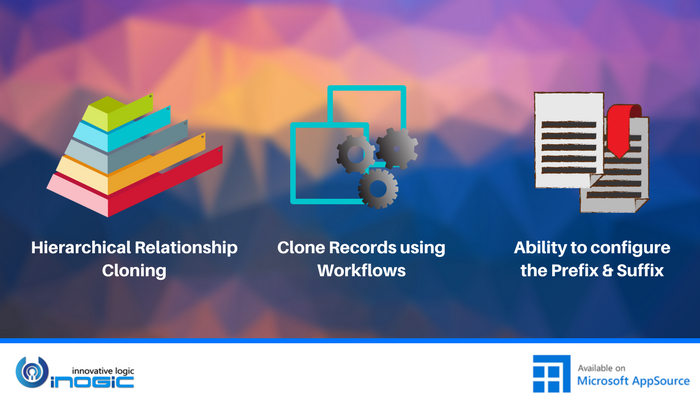 Hierarchical Relationship Cloning

Clone Records using Workflows

Ability to configure the Prefix & Suffix

innovative logic
inogic

Available on
Microsoft AppSource